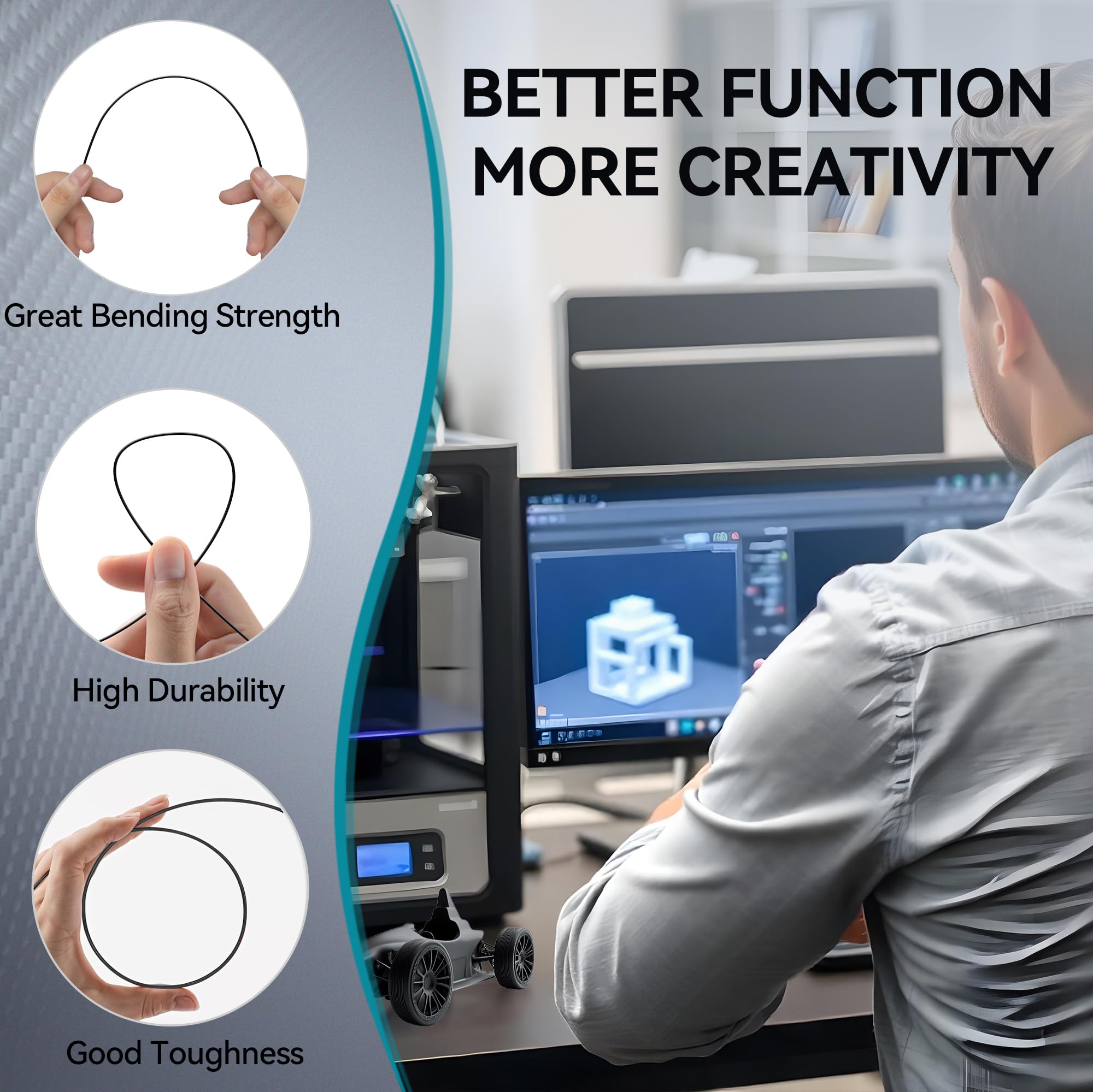 BETTER FUNCTION
MORE CREATIVITY

Great Bending Strength

High Durability

Good Toughness